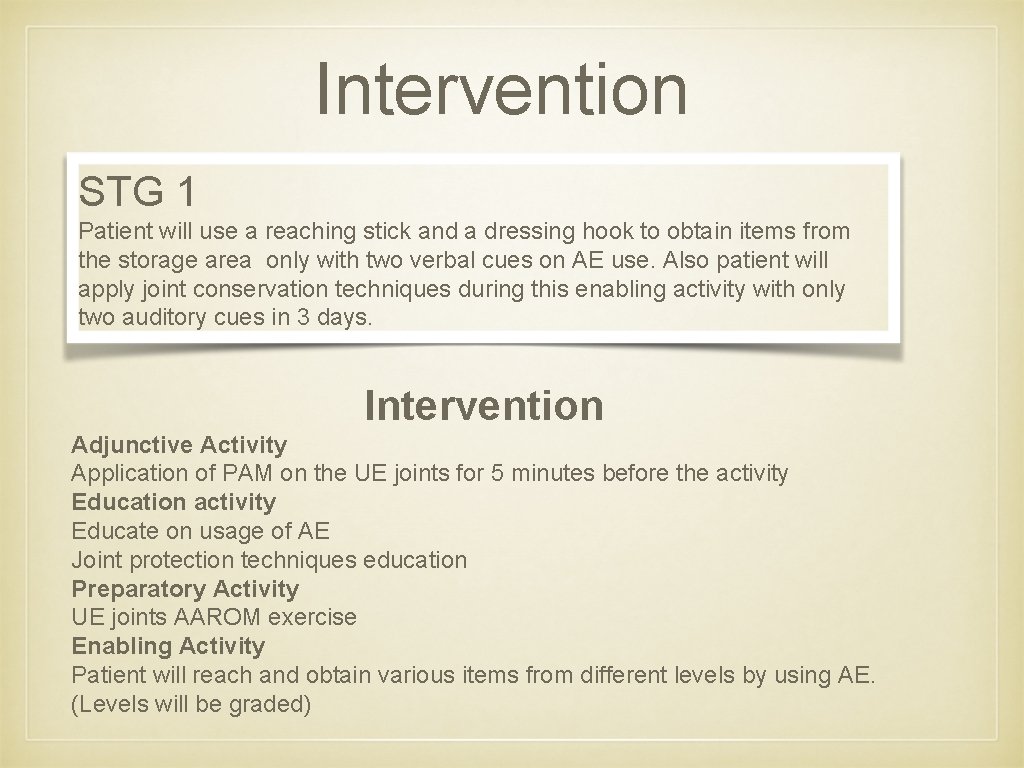 Intervention

STG 1

Patient will use a reaching stick and a dressing hook to obtain items from the storage area only with two verbal cues on AE use. Also patient will apply joint conservation techniques during this enabling activity with only two auditory cues in 3 days.

Intervention

Adjunctive Activity
Application of PAM on the UE joints for 5 minutes before the activity
Education activity
Educate on usage of AE
Joint protection techniques education
Preparatory Activity
UE joints AAROM exercise
Enabling Activity
Patient will reach and obtain various items from different levels by using AE. (Levels will be graded)